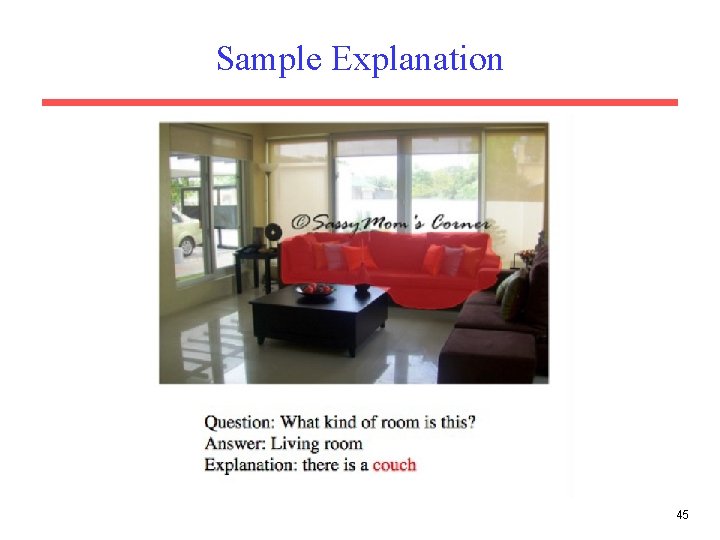 Sample Explanation

©SassyMom's Corner

Question: What kind of room is this?
Answer: Living room
Explanation: there is a couch

45